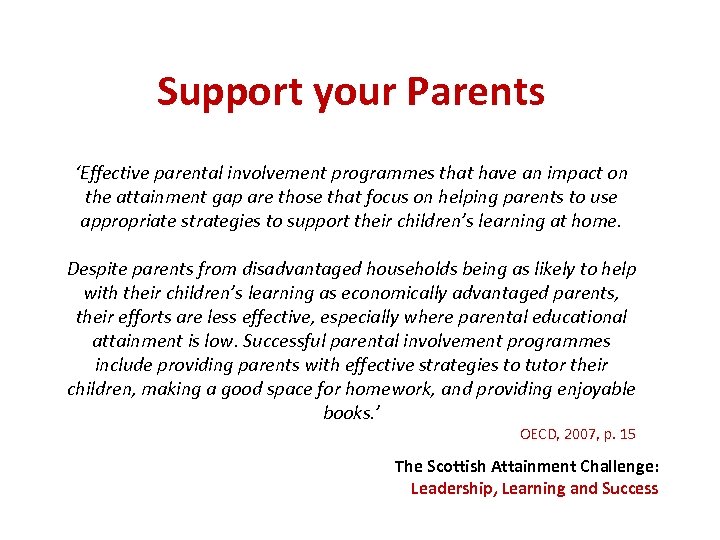 Support your Parents

'Effective parental involvement programmes that have an impact on the attainment gap are those that focus on helping parents to use appropriate strategies to support their children's learning at home.

Despite parents from disadvantaged households being as likely to help with their children's learning as economically advantaged parents, their efforts are less effective, especially where parental educational attainment is low. Successful parental involvement programmes include providing parents with effective strategies to tutor their children, making a good space for homework, and providing enjoyable books.'

OECD, 2007, p. 15

The Scottish Attainment Challenge:
Leadership, Learning and Success